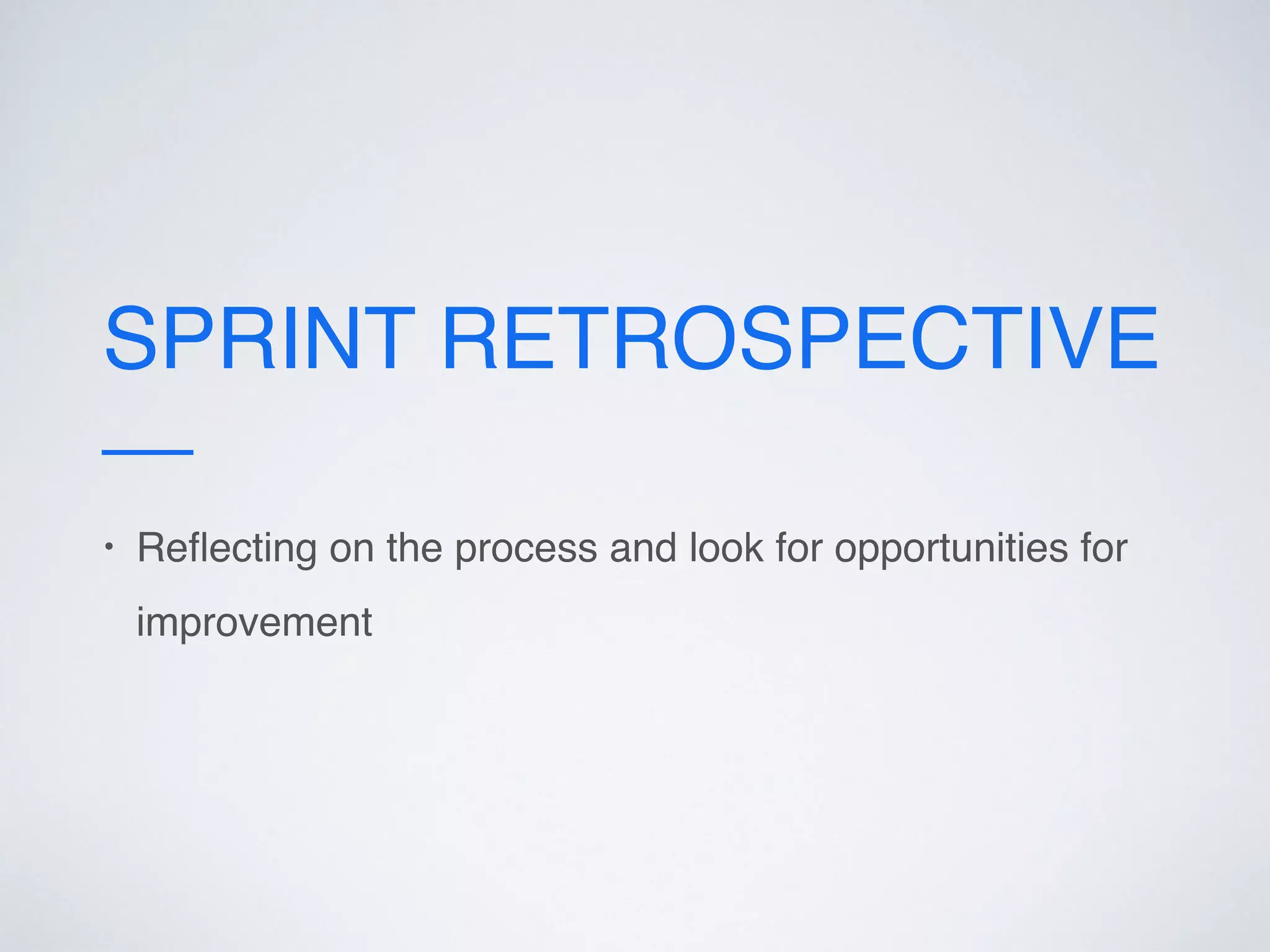 SPRINT RETROSPECTIVE

• Reflecting on the process and look for opportunities for improvement